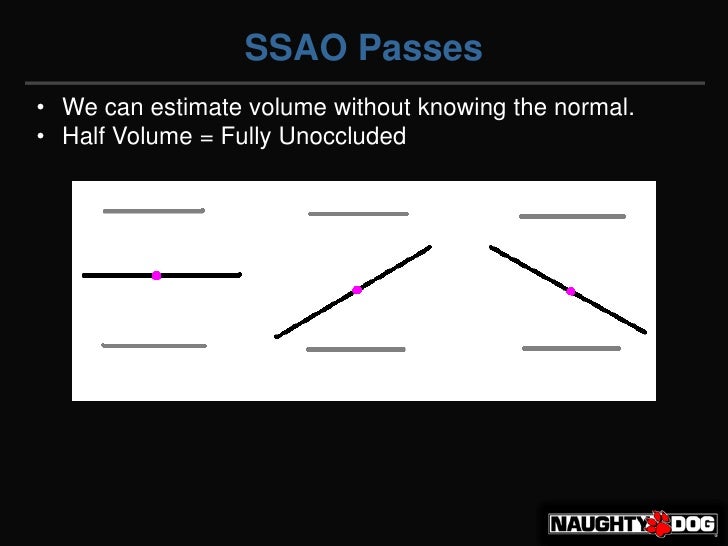 SSAO Passes

• We can estimate volume without knowing the normal.
• Half Volume = Fully Unoccluded

NAUGHTY DOG